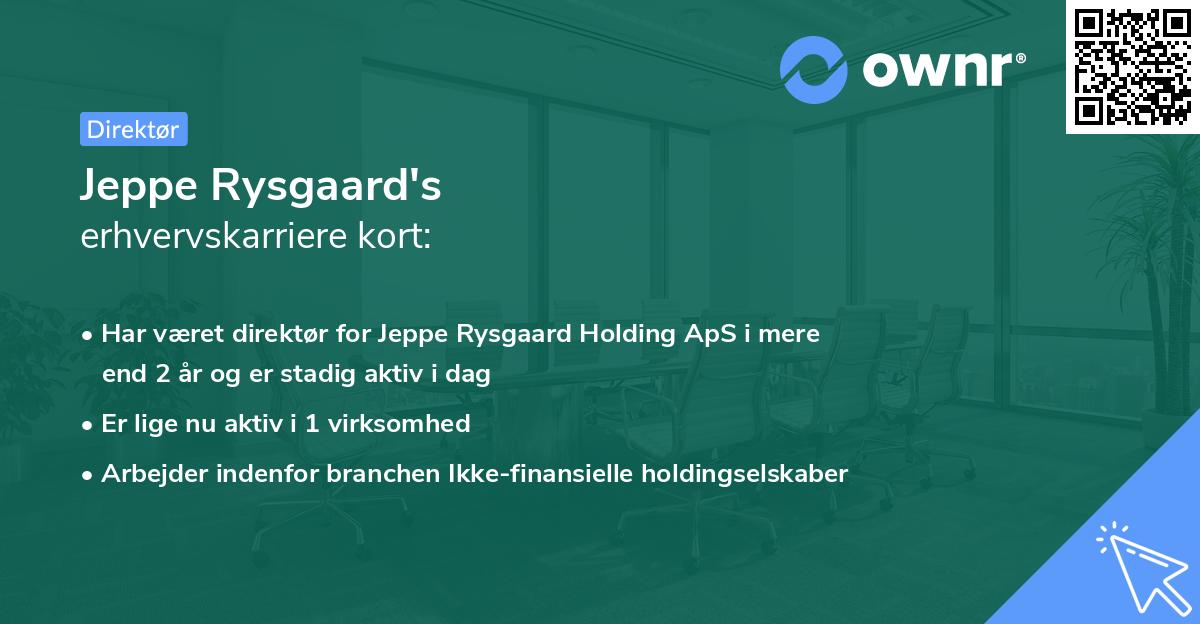 ownr®

Direktør

Jeppe Rysgaard's
erhvervskarriere kort:

• Har været direktør for Jeppe Rysgaard Holding ApS i mere end 2 år og er stadig aktiv i dag
• Er lige nu aktiv i 1 virksomhed
• Arbejder indenfor branchen Ikke-finansielle holdingselskaber